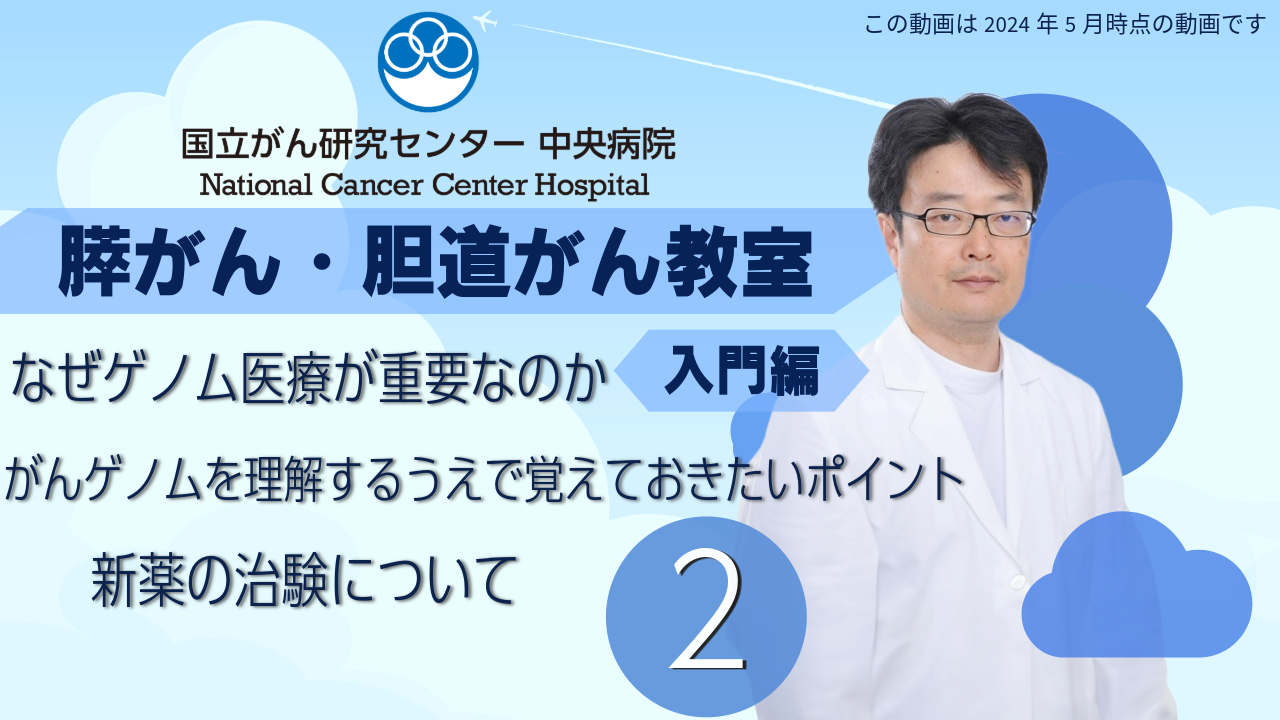 この動画は 2024 年 5 月時点の動画です

国立がん研究センター 中央病院
National Cancer Center Hospital

膵がん・胆道がん教室

なぜゲノム医療が重要なのか

入門編

がんゲノムを理解するうえで覚えておきたいポイント

新薬の治験について

2